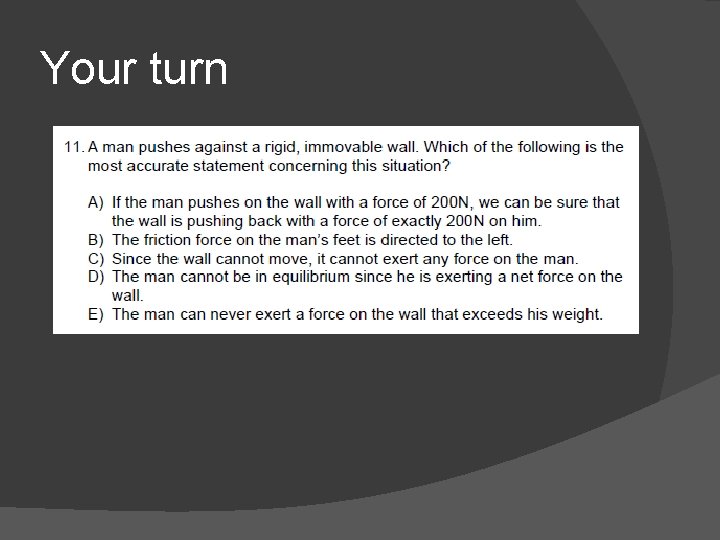 Your turn

11. A man pushes against a rigid, immovable wall. Which of the following is the most accurate statement concerning this situation?

A) If the man pushes on the wall with a force of 200N, we can be sure that the wall is pushing back with a force of exactly 200N on him.
B) The friction force on the man's feet is directed to the left.
C) Since the wall cannot move, it cannot exert any force on the man.
D) The man cannot be in equilibrium since he is exerting a net force on the wall.
E) The man can never exert a force on the wall that exceeds his weight.